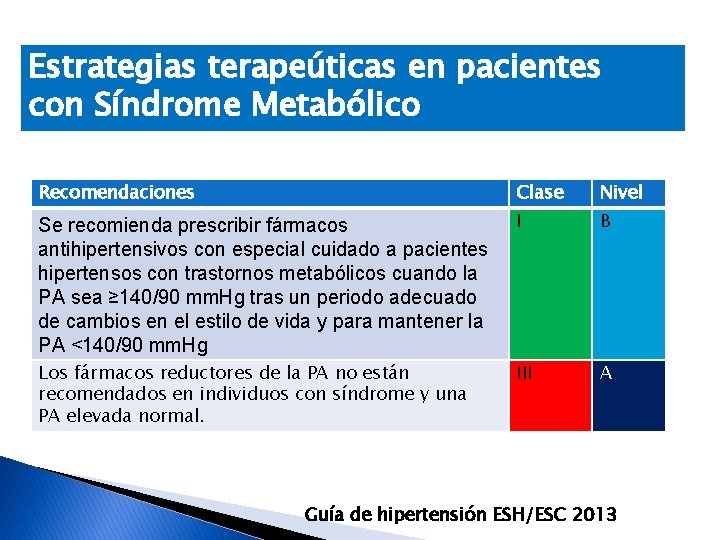 Estrategias terapeúticas en pacientes con Síndrome Metabólico

| Recomendaciones | Clase | Nivel |
|---|---|---|
| Se recomienda prescribir fármacos antihipertensivos con especial cuidado a pacientes hipertensos con trastornos metabólicos cuando la PA sea ≥140/90 mmHg tras un periodo adecuado de cambios en el estilo de vida y para mantener la PA <140/90 mmHg | I | B |
| Los fármacos reductores de la PA no están recomendados en individuos con síndrome y una PA elevada normal. | III | A |

Guía de hipertensión ESH/ESC 2013